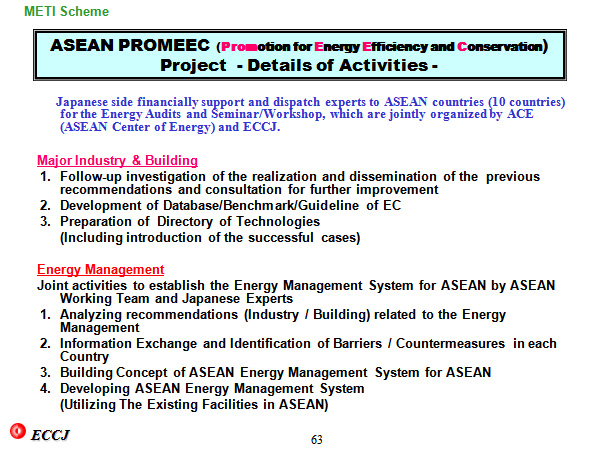 METI Scheme

ASEAN PROMEEC (Promotion for Energy Efficiency and Conservation) Project - Details of Activities -

Japanese side financially support and dispatch experts to ASEAN countries (10 countries) for the Energy Audits and Seminar/Workshop, which are jointly organized by ACE (ASEAN Center of Energy) and ECCJ.

Major Industry & Building
1. Follow-up investigation of the realization and dissemination of the previous recommendations and consultation for further improvement
2. Development of Database/Benchmark/Guideline of EC
3. Preparation of Directory of Technologies (Including introduction of the successful cases)

Energy Management
Joint activities to establish the Energy Management System for ASEAN by ASEAN Working Team and Japanese Experts
1. Analyzing recommendations (Industry / Building) related to the Energy Management
2. Information Exchange and Identification of Barriers / Countermeasures in each Country
3. Building Concept of ASEAN Energy Management System for ASEAN
4. Developing ASEAN Energy Management System (Utilizing The Existing Facilities in ASEAN)

ECCJ

63